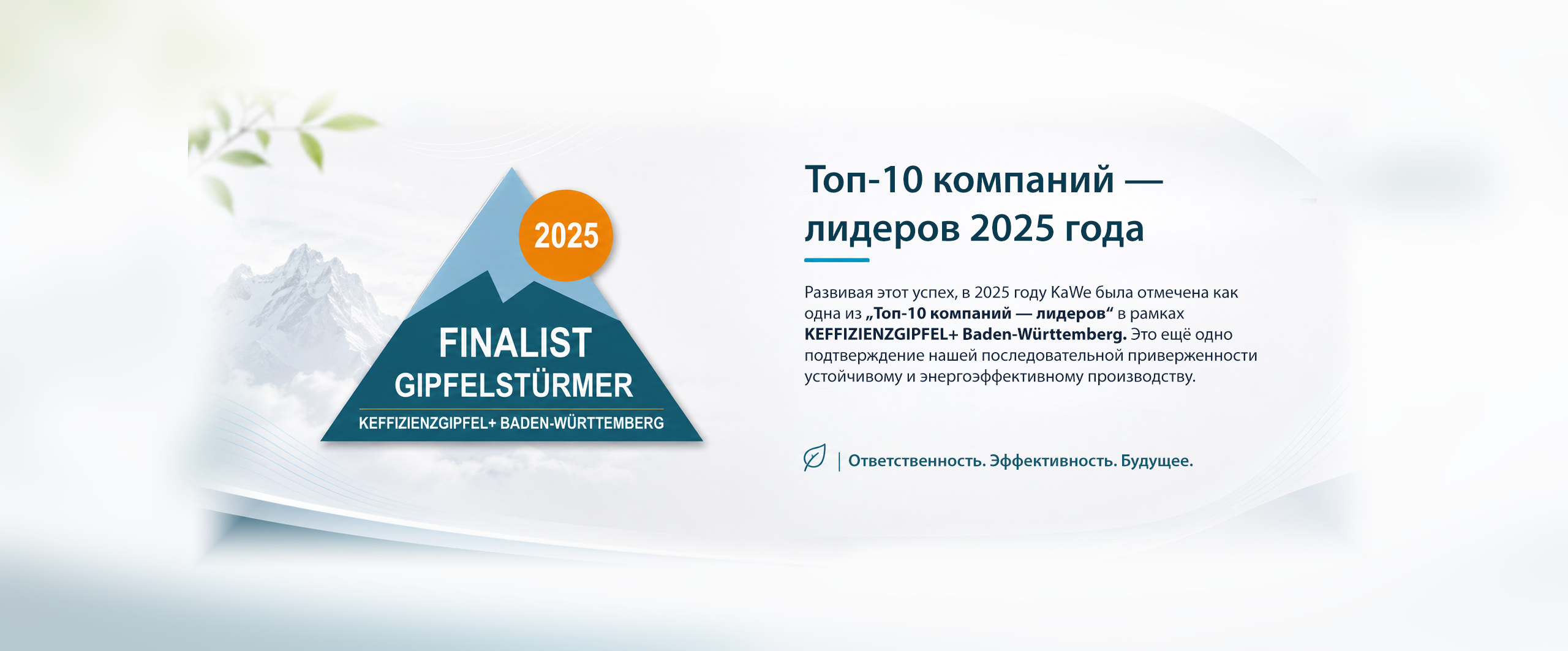 2025

FINALIST
GIPFELSTÜRMER

KEFFIZIENZGIPFEL+ BADEN-WÜRTTEMBERG

Топ-10 компаний — лидеров 2025 года

Развивая этот успех, в 2025 году KaWe была отмечена как одна из „Топ-10 компаний — лидеров“ в рамках KEFFIZIENZGIPFEL+ Baden-Württemberg. Это ещё одно подтверждение нашей последовательной приверженности устойчивому и энергоэффективному производству.

| Ответственность. Эффективность. Будущее.